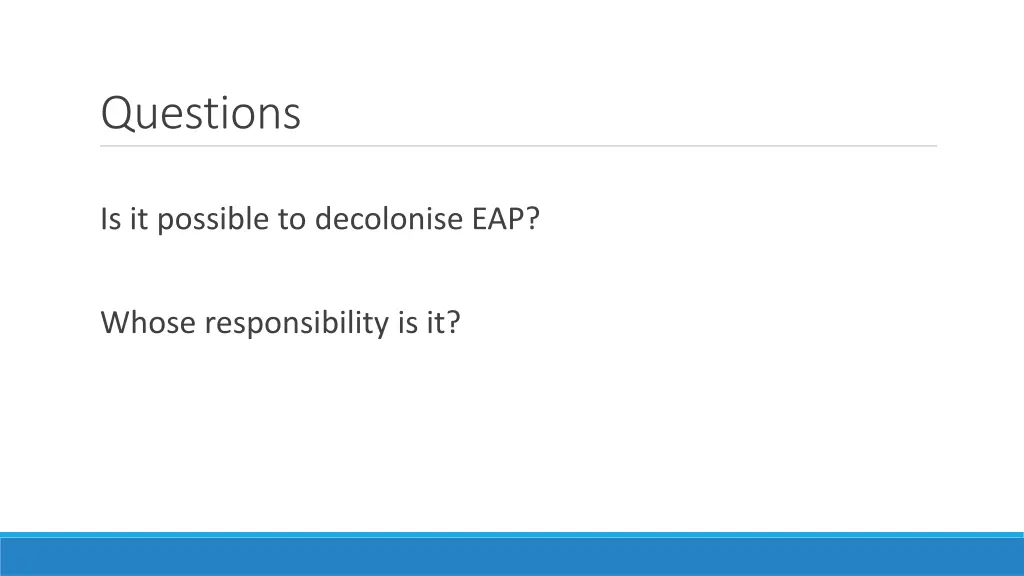 Questions

Is it possible to decolonise EAP?

Whose responsibility is it?